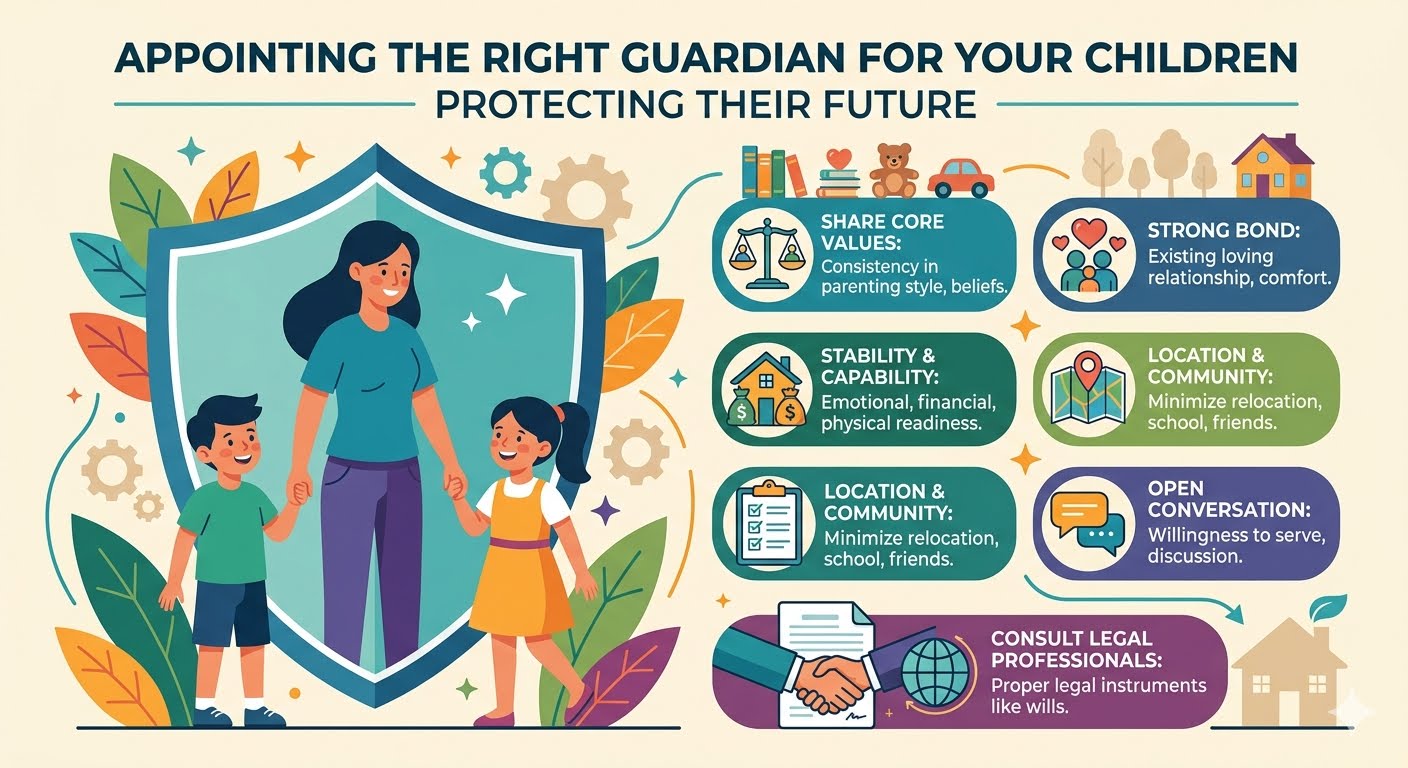 APPOINTING THE RIGHT GUARDIAN FOR YOUR CHILDREN
PROTECTING THEIR FUTURE

SHARE CORE VALUES: Consistency in parenting style, beliefs.

STRONG BOND: Existing loving relationship, comfort.

STABILITY & CAPABILITY: Emotional, financial, physical readiness.

LOCATION & COMMUNITY: Minimize relocation, school, friends.

LOCATION & COMMUNITY: Minimize relocation, school, friends.

OPEN CONVERSATION: Willingness to serve, discussion.

CONSULT LEGAL PROFESSIONALS: Proper legal instruments like wills.